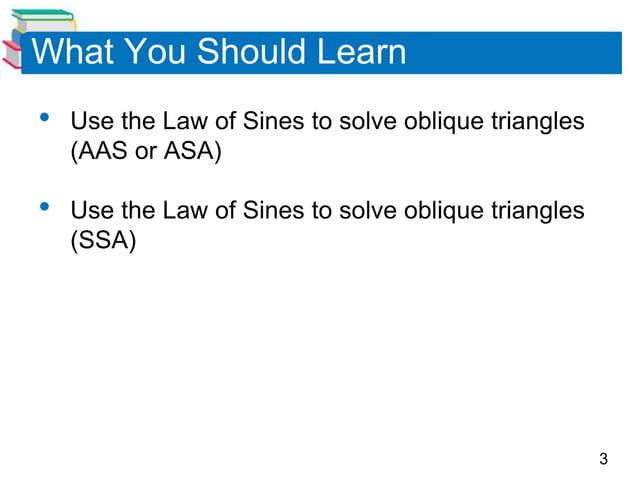 What You Should Learn

• Use the Law of Sines to solve oblique triangles (AAS or ASA)

• Use the Law of Sines to solve oblique triangles (SSA)

3